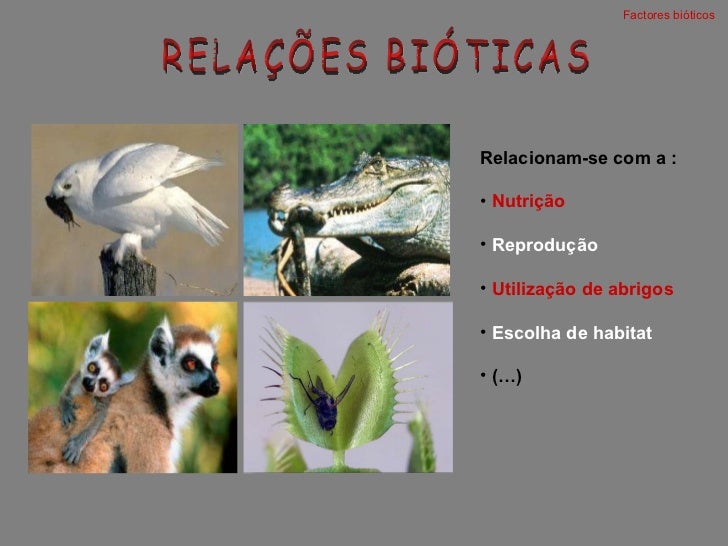 Factores bióticos

RELAÇÕES BIÓTICAS

Relacionam-se com a :

• Nutrição

• Reprodução

• Utilização de abrigos

• Escolha de habitat

• (...)